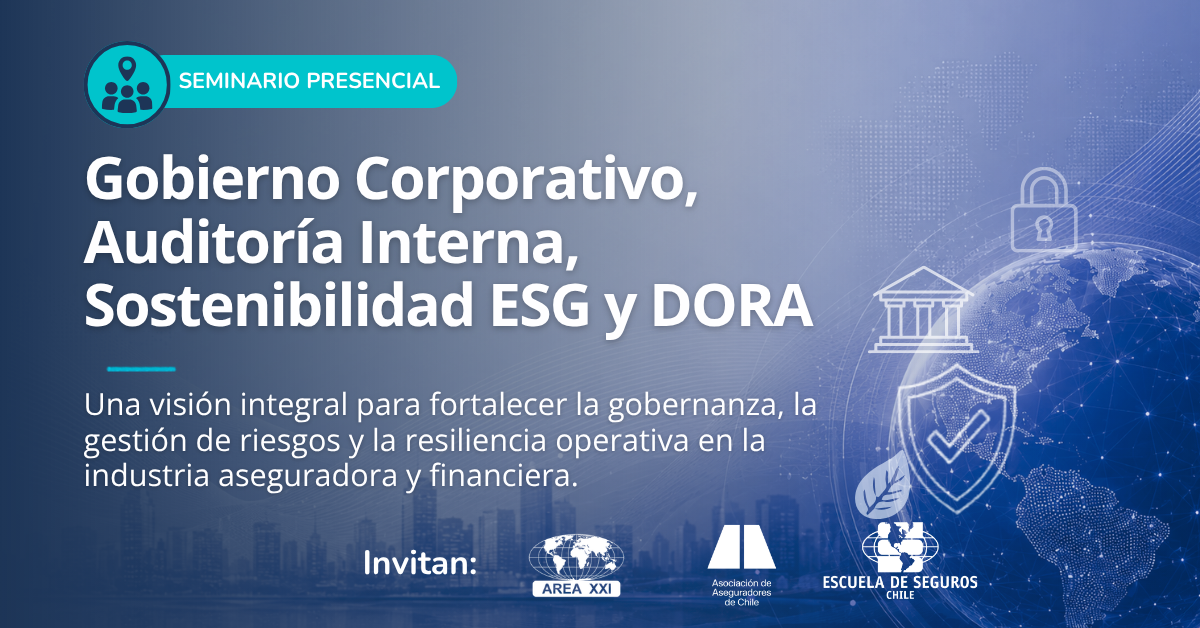 SEMINARIO PRESENCIAL

Gobierno Corporativo, Auditoría Interna, Sostenibilidad ESG y DORA

Una visión integral para fortalecer la gobernanza, la gestión de riesgos y la resiliencia operativa en la industria aseguradora y financiera.

Invitan:

AREA XXI

Asociación de Aseguradores de Chile

ESCUELA DE SEGUROS CHILE